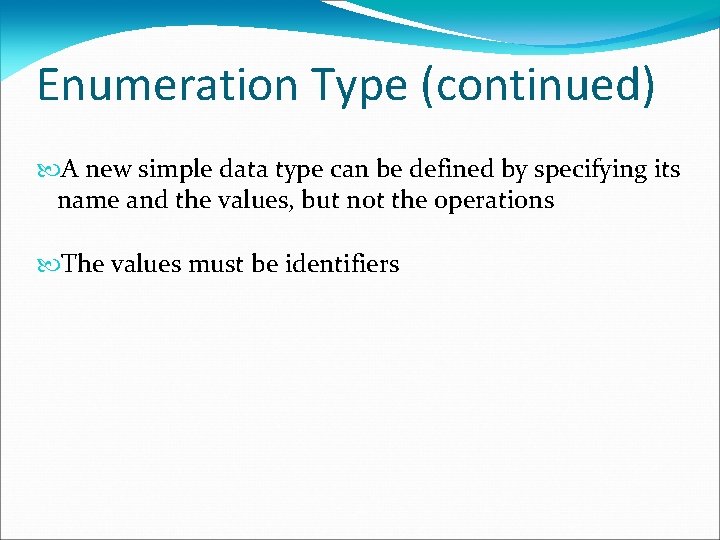 Enumeration Type (continued)

A new simple data type can be defined by specifying its name and the values, but not the operations

The values must be identifiers